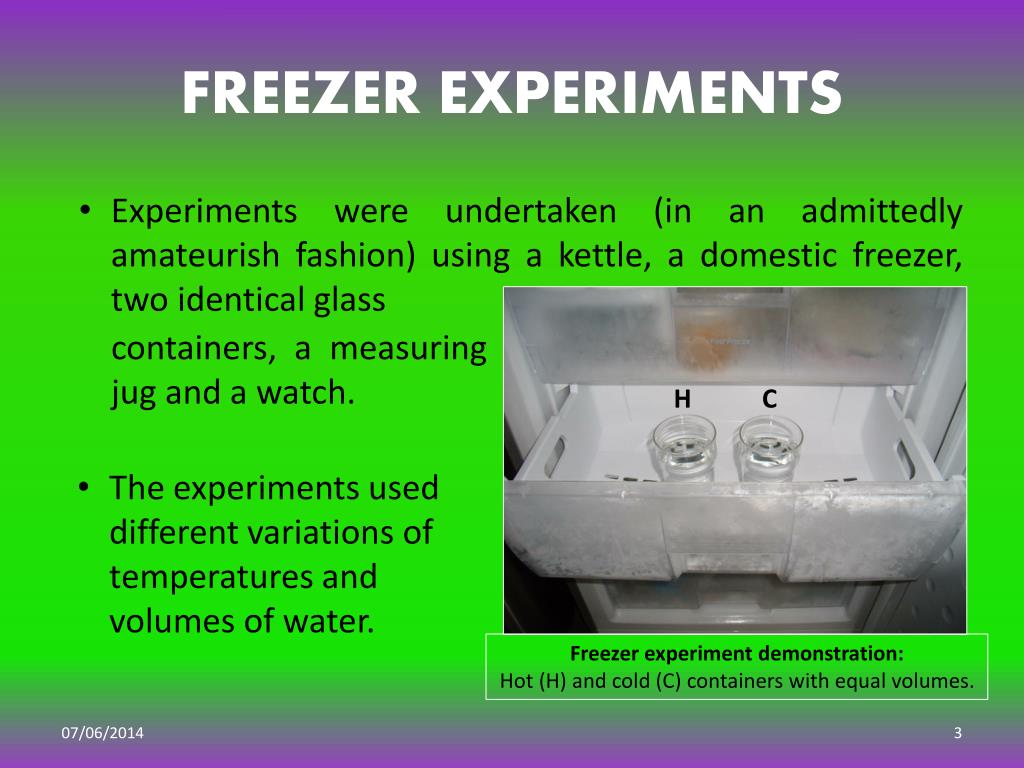 FREEZER EXPERIMENTS

• Experiments were undertaken (in an admittedly amateurish fashion) using a kettle, a domestic freezer, two identical glass containers, a measuring jug and a watch.

• The experiments used different variations of temperatures and volumes of water.

H C

Freezer experiment demonstration:
Hot (H) and cold (C) containers with equal volumes.

07/06/2014

3